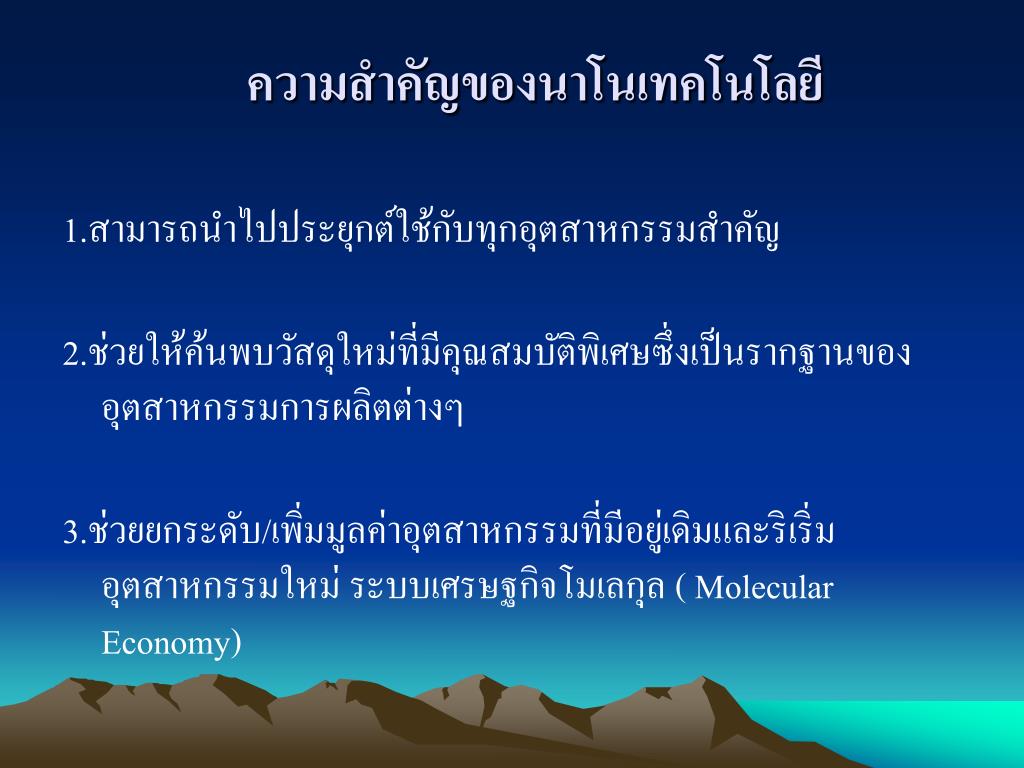 ความสำคัญของนาโนเทคโนโลยี

1.สามารถนำไปประยุกต์ใช้กับทุกอุตสาหกรรมสำคัญ

2.ช่วยให้ค้นพบวัสดุใหม่ที่มีคุณสมบัติพิเศษซึ่งเป็นรากฐานของอุตสาหกรรมการผลิตต่างๆ

3.ช่วยยกระดับ/เพิ่มมูลค่าอุตสาหกรรมที่มีอยู่เดิมและริเริ่มอุตสาหกรรมใหม่ ระบบเศรษฐกิจโมเลกุล ( Molecular Economy)